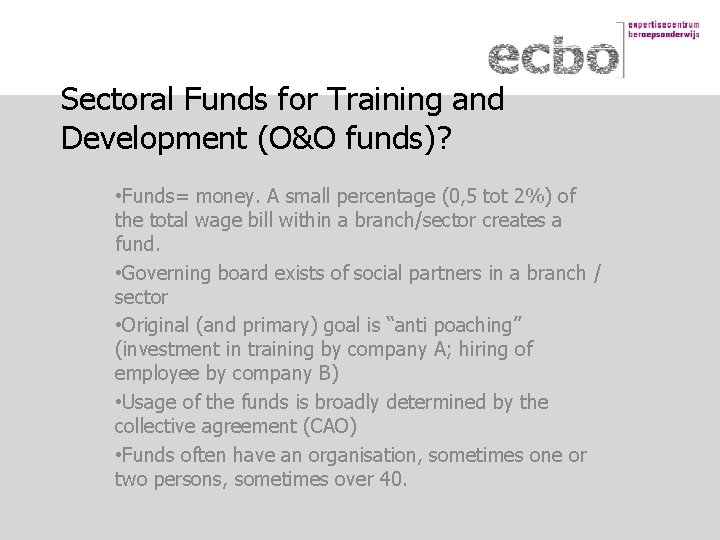 ecbo
expertisecentrum
beroepsonderwijs

Sectoral Funds for Training and Development (O&O funds)?

•Funds= money. A small percentage (0,5 tot 2%) of the total wage bill within a branch/sector creates a fund.

•Governing board exists of social partners in a branch / sector

•Original (and primary) goal is “anti poaching” (investment in training by company A; hiring of employee by company B)

•Usage of the funds is broadly determined by the collective agreement (CAO)

•Funds often have an organisation, sometimes one or two persons, sometimes over 40.